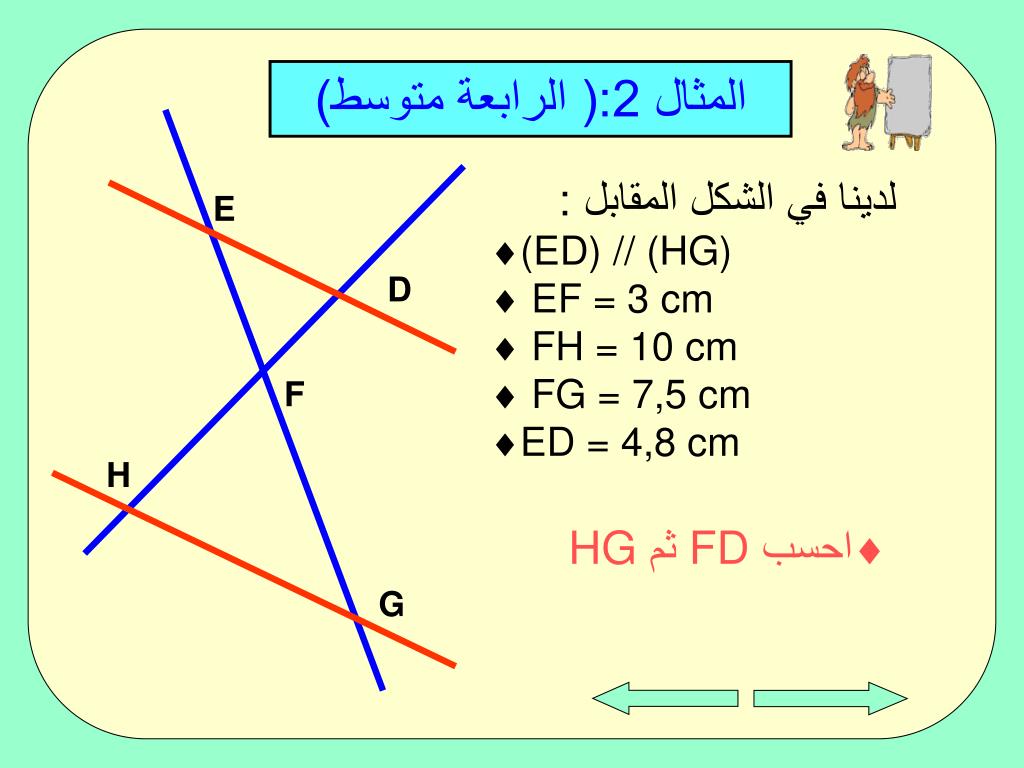 المثال 2:( الرابعة متوسط)

لدينا في الشكل المقابل :
♦(ED) // (HG)
♦ EF = 3 cm
♦ FH = 10 cm
♦ FG = 7,5 cm
♦ED = 4,8 cm

♦احسب FD ثم HG

E
D
F
H
G